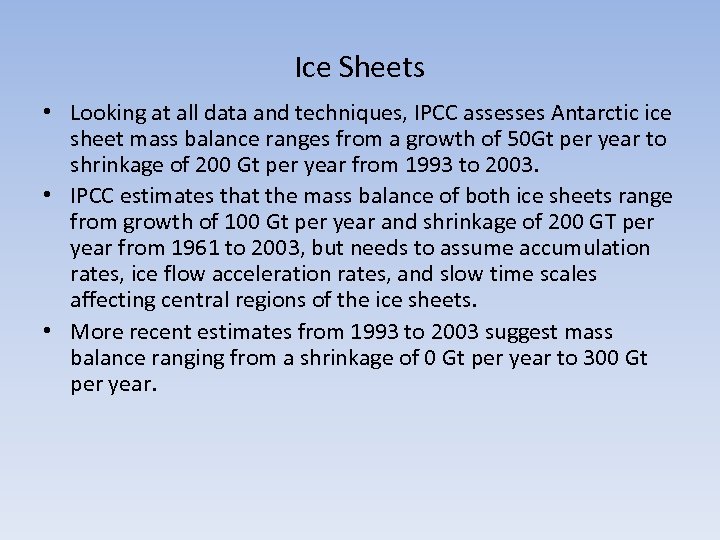 Ice Sheets

• Looking at all data and techniques, IPCC assesses Antarctic ice sheet mass balance ranges from a growth of 50Gt per year to shrinkage of 200 Gt per year from 1993 to 2003.

• IPCC estimates that the mass balance of both ice sheets range from growth of 100 Gt per year and shrinkage of 200 GT per year from 1961 to 2003, but needs to assume accumulation rates, ice flow acceleration rates, and slow time scales affecting central regions of the ice sheets.

• More recent estimates from 1993 to 2003 suggest mass balance ranging from a shrinkage of 0 Gt per year to 300 Gt per year.